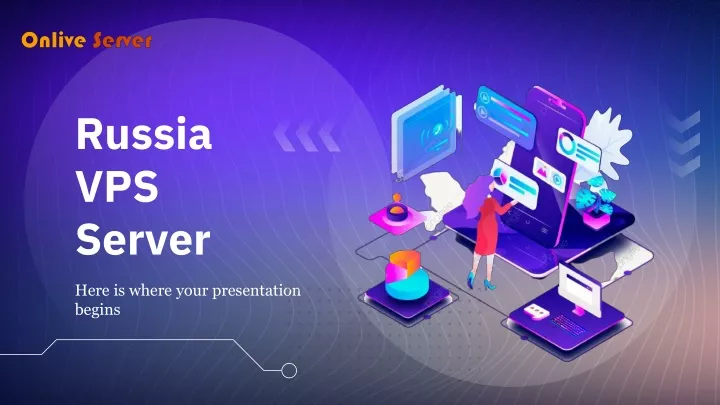 Onlive Server

Russia VPS Server

Here is where your presentation begins